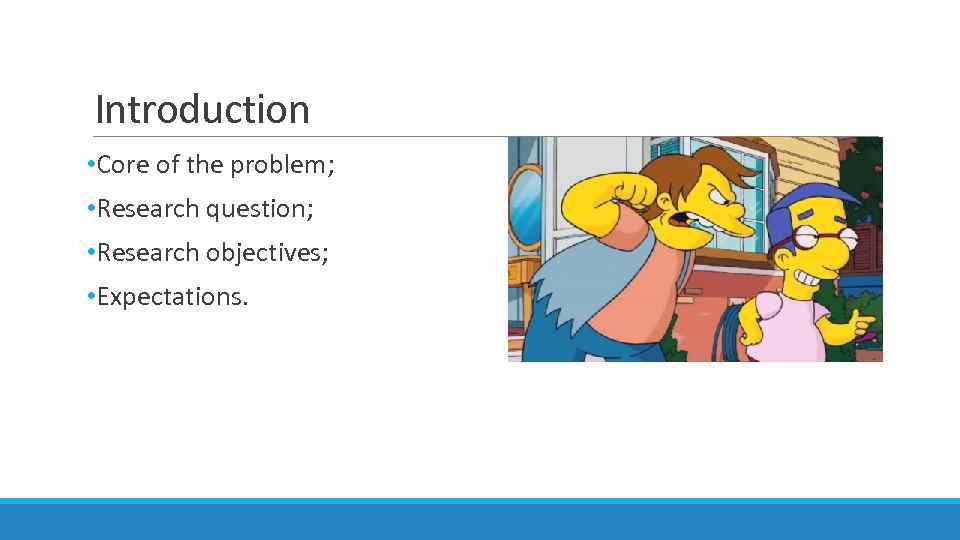 Introduction

•Core of the problem;

•Research question;

•Research objectives;

•Expectations.